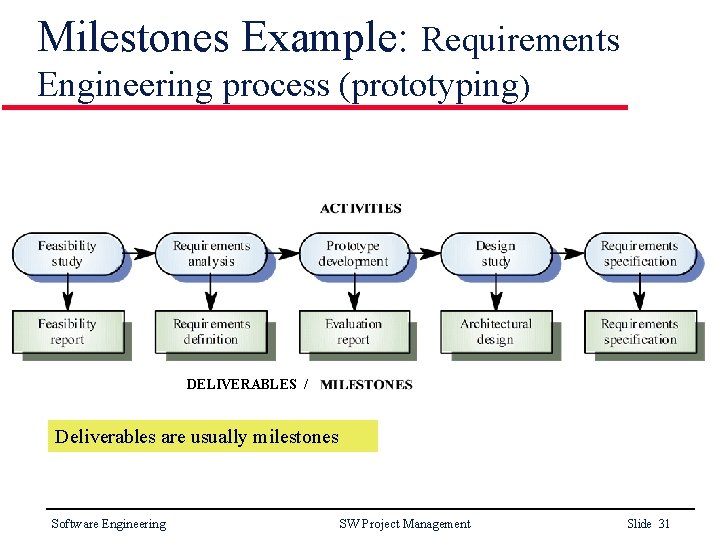 Milestones Example: Requirements Engineering process (prototyping)

ACTIVITIES

Feasibility study

Requirements analysis

Prototype development

Design study

Requirements specification

Feasibility report

Requirements definition

Evaluation report

Architectural design

Requirements specification

DELIVERABLES / MILESTONES

Deliverables are usually milestones

Software Engineering

SW Project Management

Slide 31